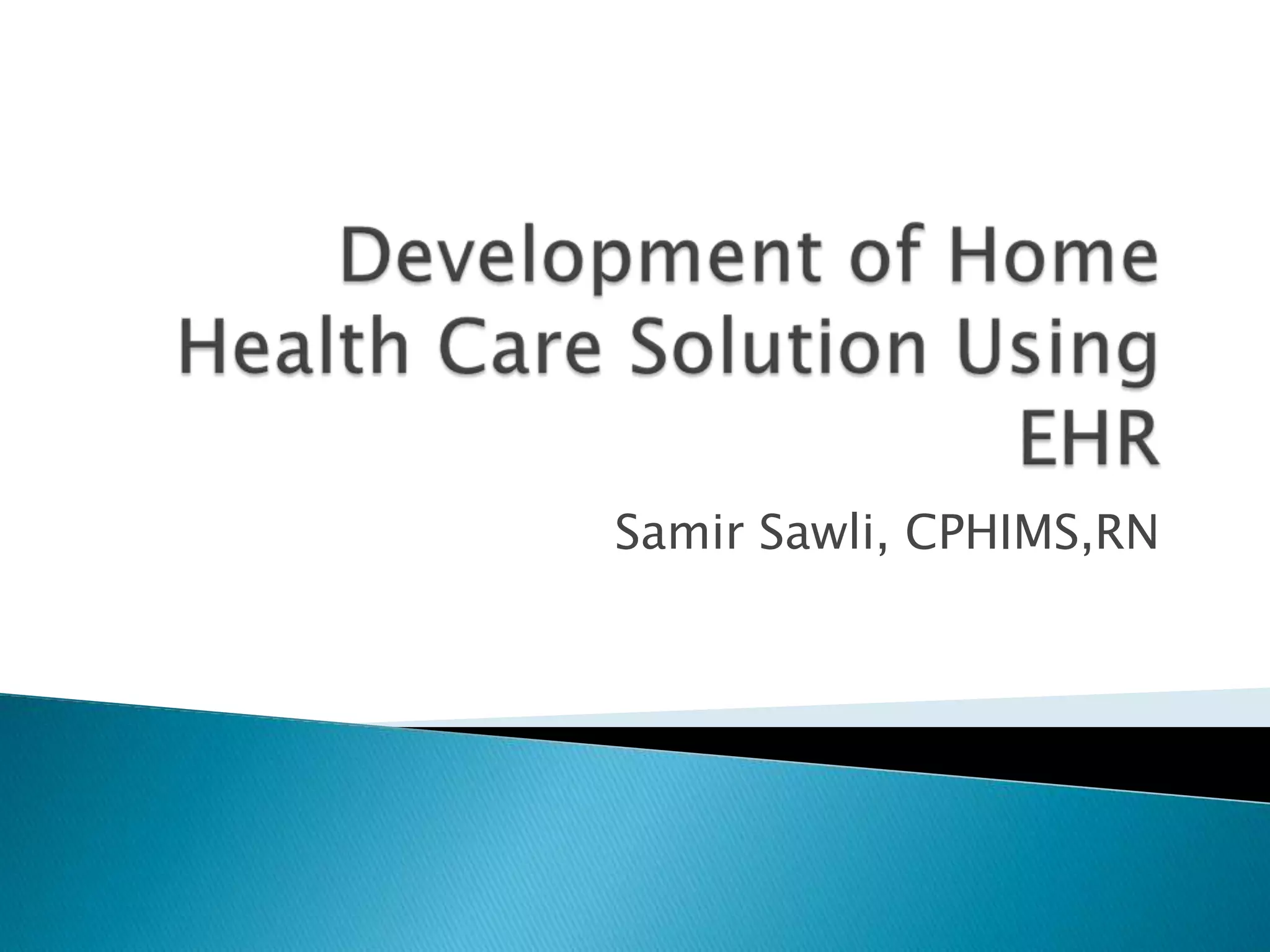 Development of Home Health Care Solution Using EHR

Samir Sawli, CPHIMS,RN